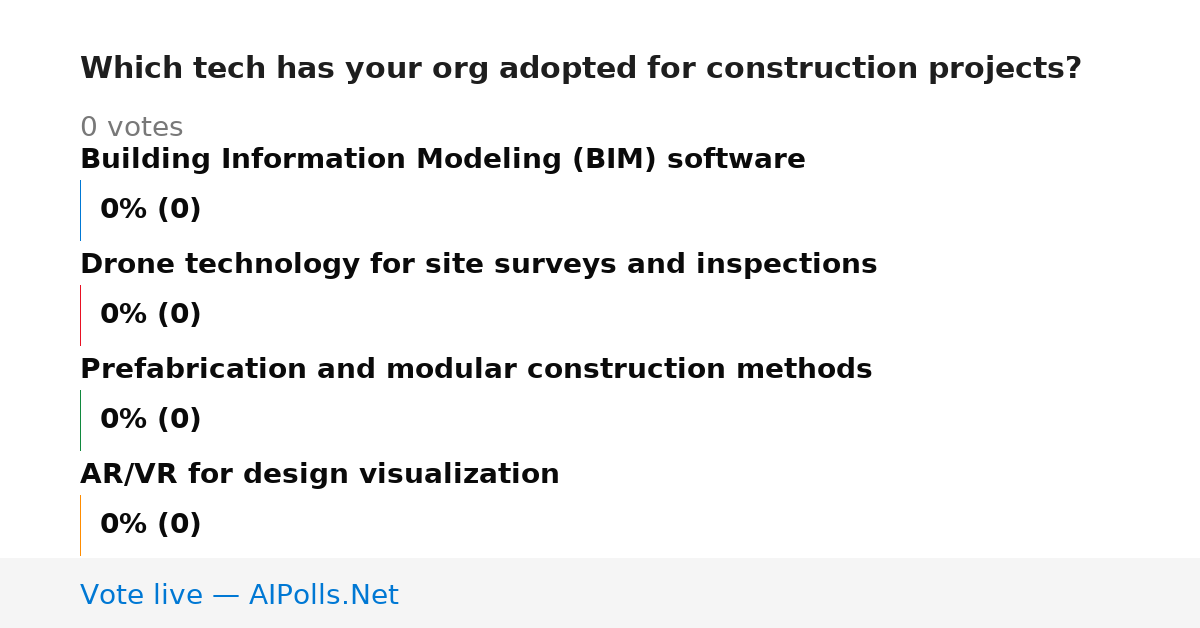 Which tech has your org adopted for construction projects?

0 votes

Building Information Modeling (BIM) software

0% (0)

Drone technology for site surveys and inspections

0% (0)

Prefabrication and modular construction methods

0% (0)

AR/VR for design visualization

0% (0)

Vote live — AIPolls.Net